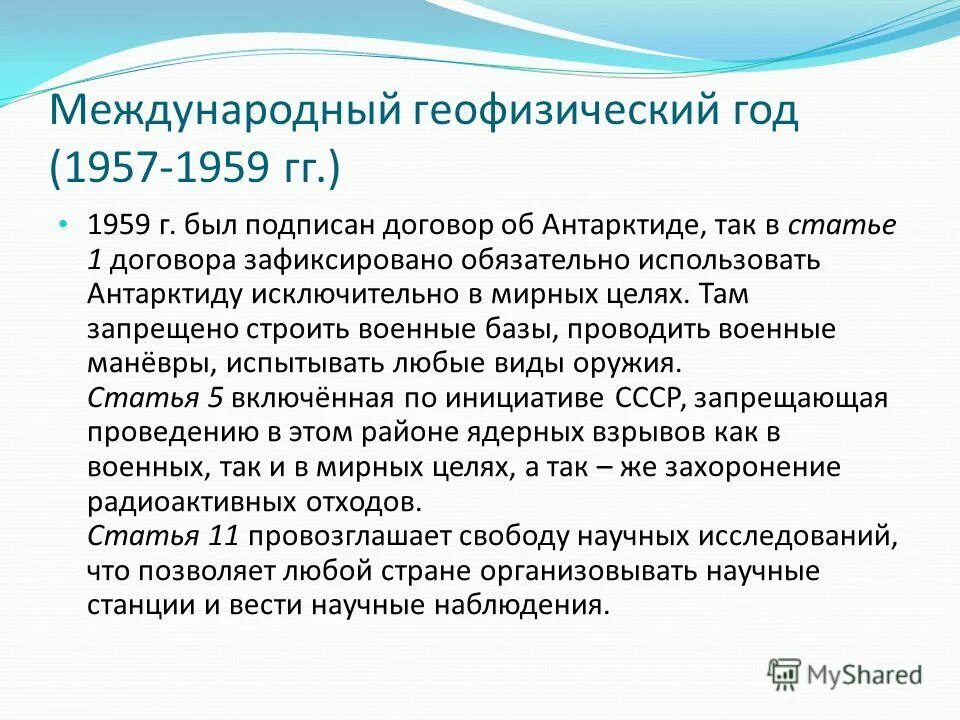 Международный геофизический год (1957-1959 гг.)

• 1959 г. был подписан договор об Антарктиде, так в статье 1 договора зафиксировано обязательно использовать Антарктиду исключительно в мирных целях. Там запрещено строить военные базы, проводить военные манёвры, испытывать любые виды оружия.
Статья 5 включённая по инициативе СССР, запрещающая проведению в этом районе ядерных взрывов как в военных, так и в мирных целях, а так – же захоронение радиоактивных отходов.
Статья 11 провозглашает свободу научных исследований, что позволяет любой стране организовывать научные станции и вести научные наблюдения.

MyShared